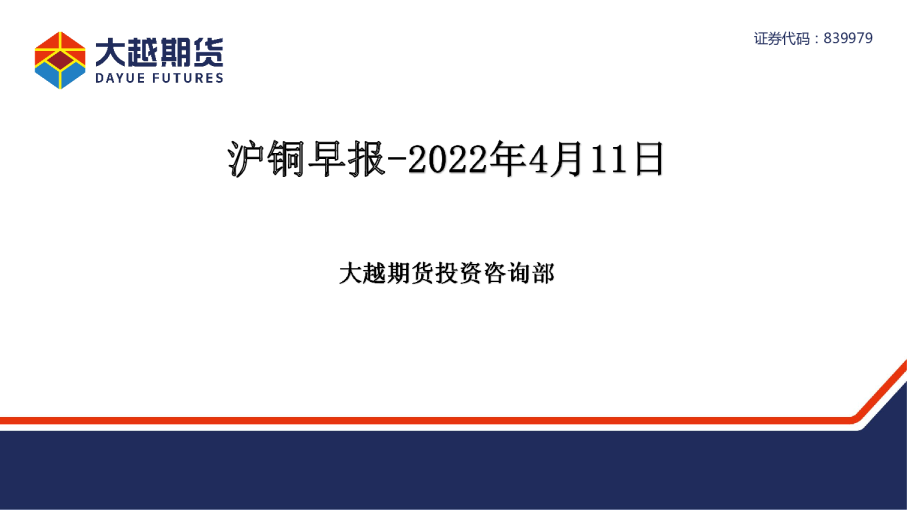 大越期货
DAYUE FUTURES

证券代码：839979

沪铜早报-2022年4月11日

大越期货投资咨询部